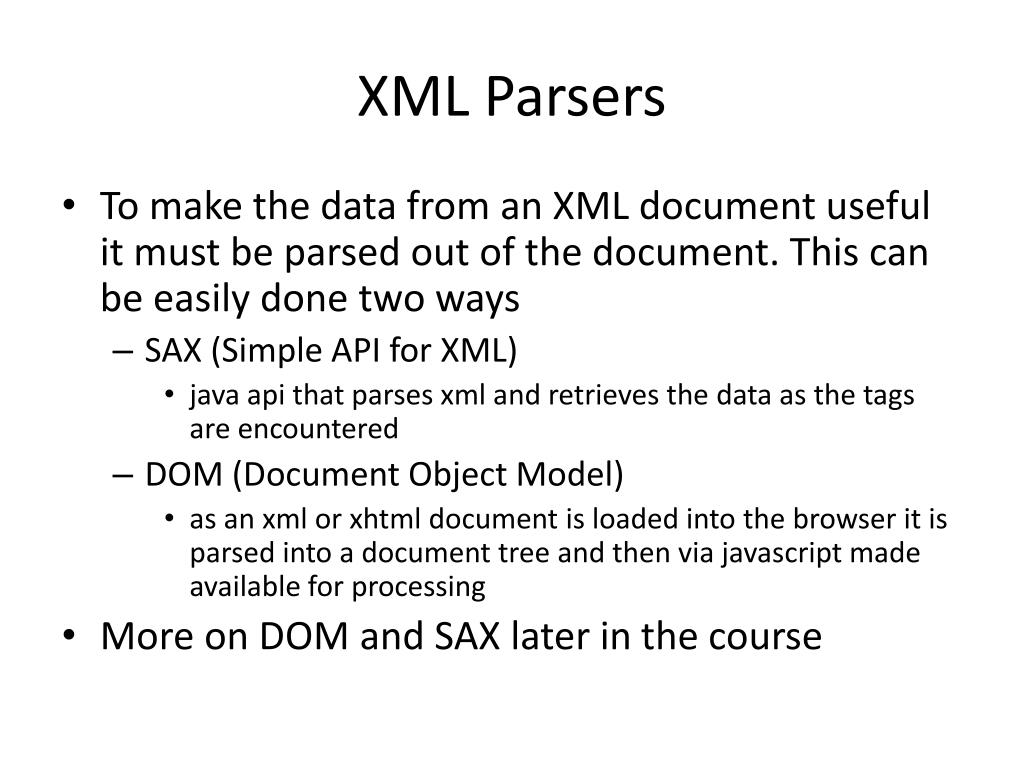 XML Parsers

• To make the data from an XML document useful it must be parsed out of the document. This can be easily done two ways
  – SAX (Simple API for XML)
    • java api that parses xml and retrieves the data as the tags are encountered
  – DOM (Document Object Model)
    • as an xml or xhtml document is loaded into the browser it is parsed into a document tree and then via javascript made available for processing
• More on DOM and SAX later in the course